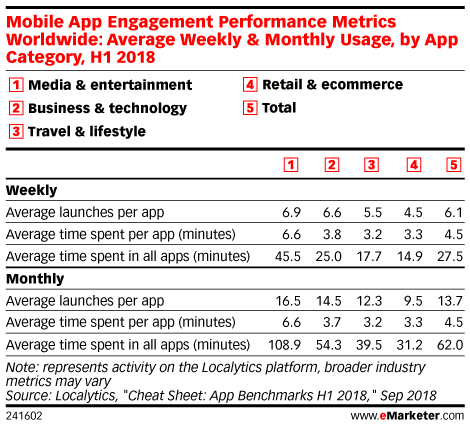 Mobile App Engagement Performance Metrics Worldwide: Average Weekly & Monthly Usage, by App Category, H1 2018

1 Media & entertainment
2 Business & technology
3 Travel & lifestyle
4 Retail & ecommerce
5 Total

| | 1 | 2 | 3 | 4 | 5 |
|---|---|---|---|---|---|
| **Weekly** | | | | | |
| Average launches per app | 6.9 | 6.6 | 5.5 | 4.5 | 6.1 |
| Average time spent per app (minutes) | 6.6 | 3.8 | 3.2 | 3.3 | 4.5 |
| Average time spent in all apps (minutes) | 45.5 | 25.0 | 17.7 | 14.9 | 27.5 |
| **Monthly** | | | | | |
| Average launches per app | 16.5 | 14.5 | 12.3 | 9.5 | 13.7 |
| Average time spent per app (minutes) | 6.6 | 3.7 | 3.2 | 3.3 | 4.5 |
| Average time spent in all apps (minutes) | 108.9 | 54.3 | 39.5 | 31.2 | 62.0 |

Note: represents activity on the Localytics platform, broader industry metrics may vary
Source: Localytics, "Cheat Sheet: App Benchmarks H1 2018," Sep 2018

241602 www.eMarketer.com